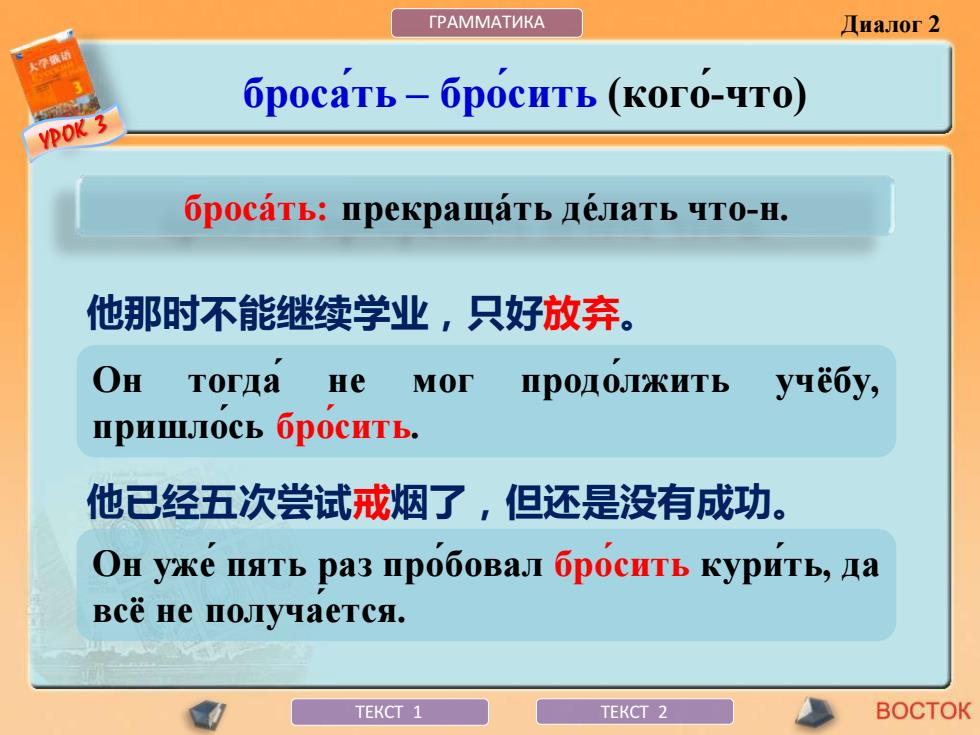 ГРАММАТИКА

Диалог 2

大学俄语 3

УРОК 3

броса́ть – бро́сить (кого́-что)

броса́ть: прекраща́ть де́лать что-н.

他那时不能继续学业，只好放弃。

Он тогда́ не мог продо́лжить учёбу, пришло́сь бро́сить.

他已经五次尝试戒烟了，但还是没有成功。

Он уже́ пять раз про́бовал бро́сить кури́ть, да всё не получа́ется.

ТЕКСТ 1

ТЕКСТ 2

ВОСТОК